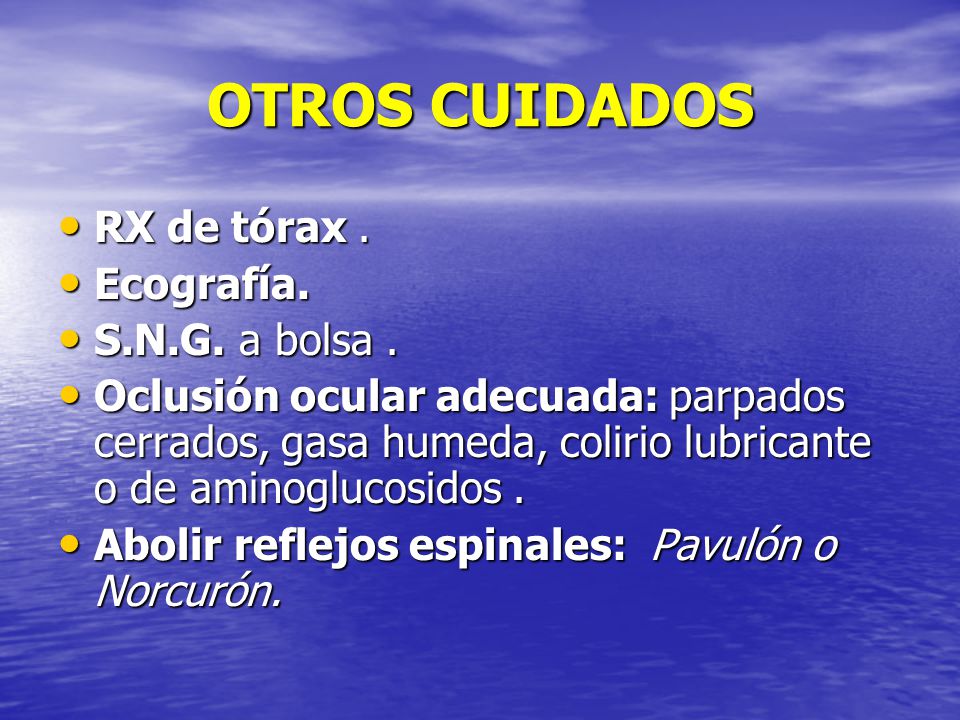 OTROS CUIDADOS

• RX de tórax .
• Ecografía.
• S.N.G. a bolsa .
• Oclusión ocular adecuada: parpados cerrados, gasa humeda, colirio lubricante o de aminoglucosidos .
• Abolir reflejos espinales: Pavulón o Norcurón.